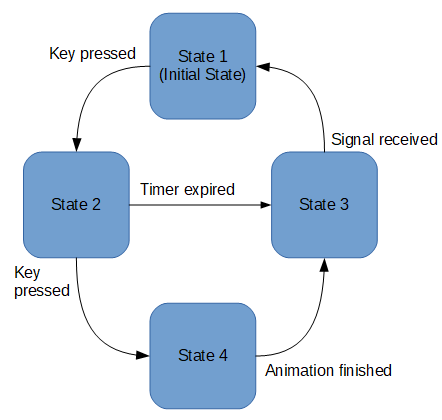 Key pressed

State 1
(Initial State)

Signal received

State 2

Timer expired

State 3

Key pressed

State 4

Animation finished